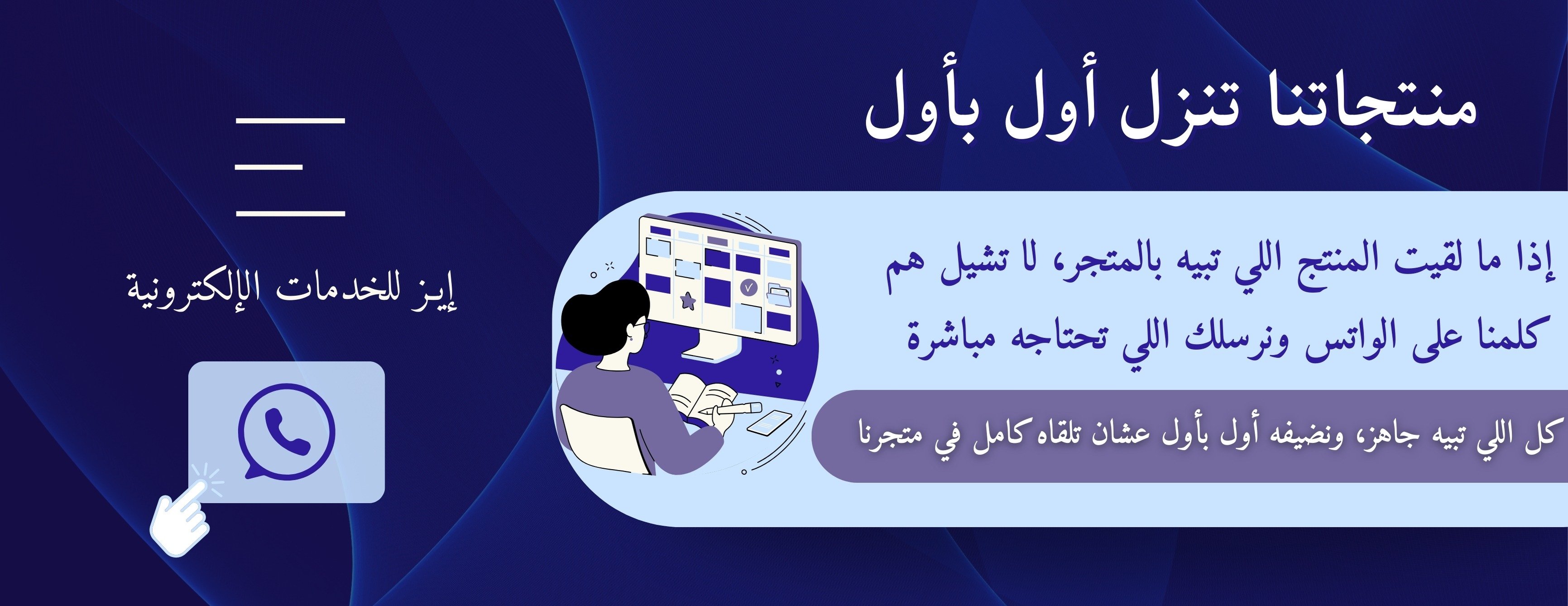 منتجاتنا تنزل أول بأول

إذا ما لقيت المنتج اللي تبيه بالمتجر، لا تشيل هم
كلمنا على الواتس ونرسلك اللي تحتاجه مباشرة

كل اللي تبيه جاهز، ونضيفه أول بأول عشان تلقاه كامل في متجرنا

إيز للخدمات الإلكترونية